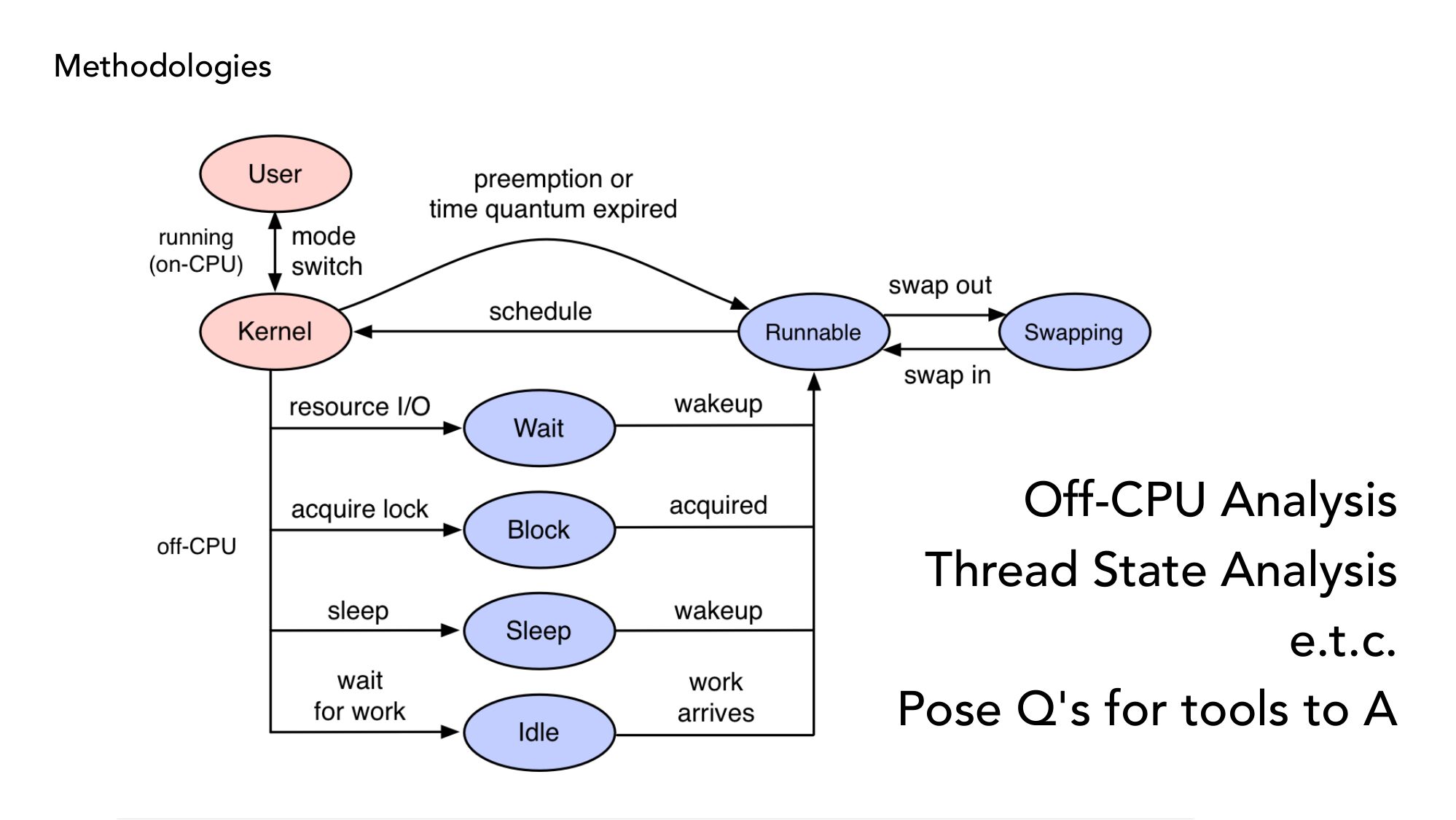 Methodologies

User

running (on-CPU)

mode switch

preemption or time quantum expired

Kernel

schedule

Runnable

swap out

Swapping

swap in

resource I/O

Wait

wakeup

acquire lock

Block

acquired

off-CPU

sleep

Sleep

wakeup

wait for work

Idle

work arrives

Off-CPU Analysis

Thread State Analysis

e.t.c.

Pose Q's for tools to A